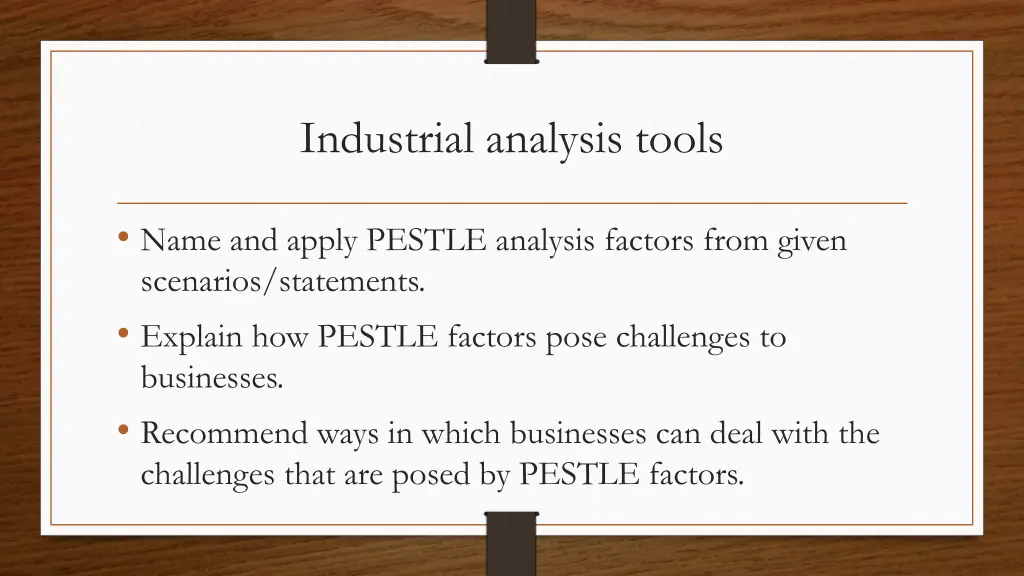 Industrial analysis tools

• Name and apply PESTLE analysis factors from given scenarios/statements.

• Explain how PESTLE factors pose challenges to businesses.

• Recommend ways in which businesses can deal with the challenges that are posed by PESTLE factors.